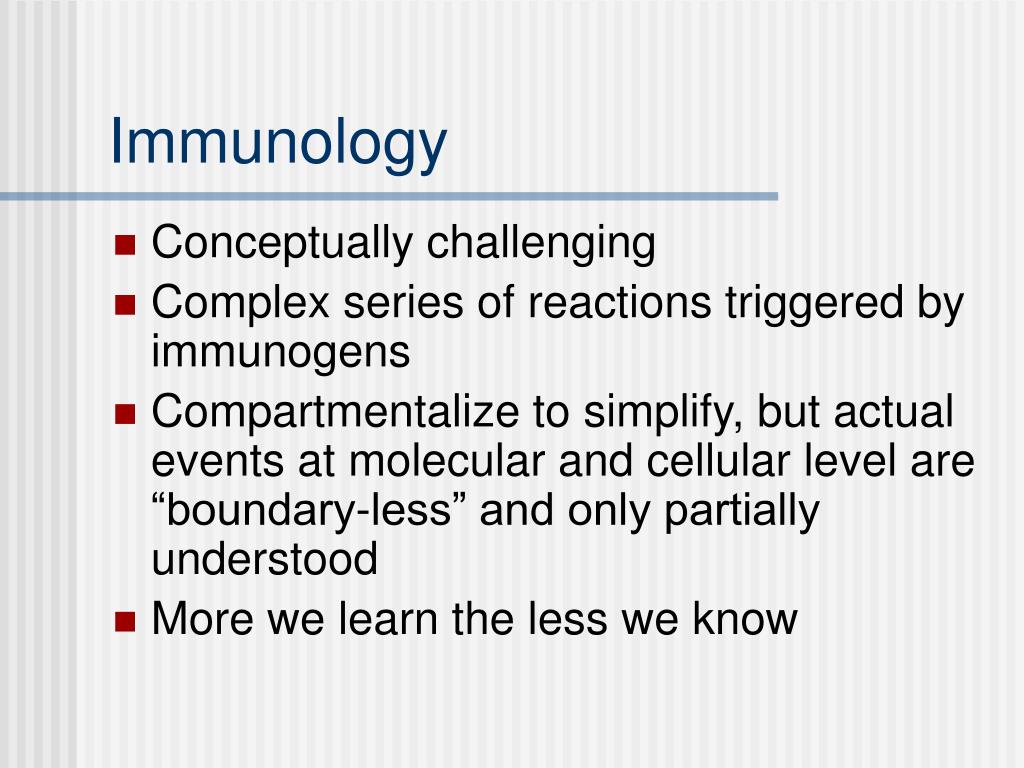 Immunology

- Conceptually challenging
- Complex series of reactions triggered by immunogens
- Compartmentalize to simplify, but actual events at molecular and cellular level are “boundary-less” and only partially understood
- More we learn the less we know